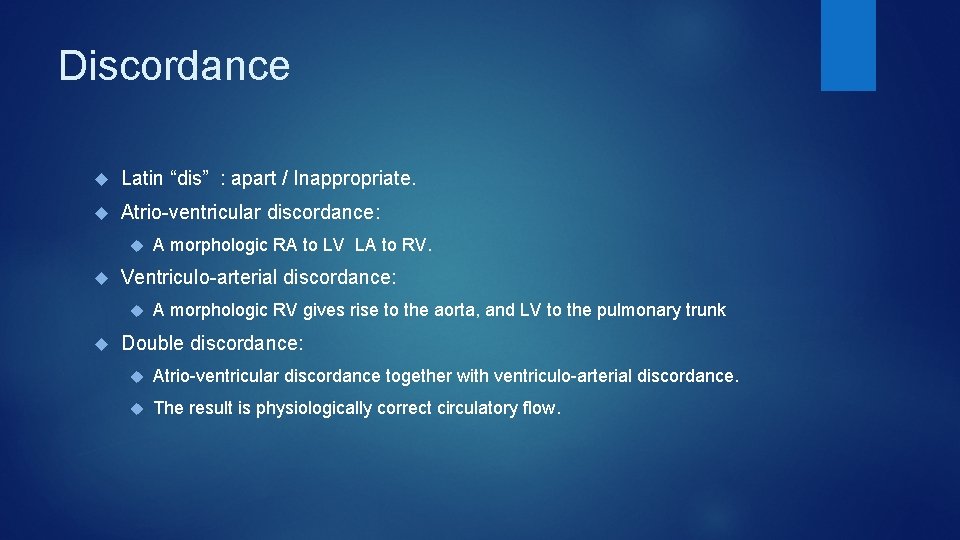 Discordance

Latin “dis” : apart / Inappropriate.

Atrio-ventricular discordance:

A morphologic RA to LV LA to RV.

Ventriculo-arterial discordance:

A morphologic RV gives rise to the aorta, and LV to the pulmonary trunk

Double discordance:

Atrio-ventricular discordance together with ventriculo-arterial discordance.

The result is physiologically correct circulatory flow.